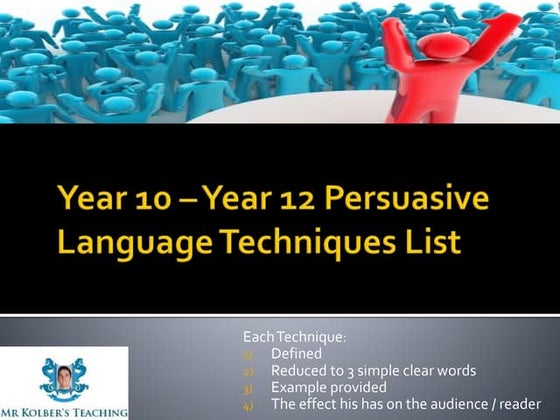 Year 10 – Year 12 Persuasive Language Techniques List

Each Technique:
1) Defined
2) Reduced to 3 simple clear words
3) Example provided
4) The effect his has on the audience / reader

MR KOLBER'S TEACHING